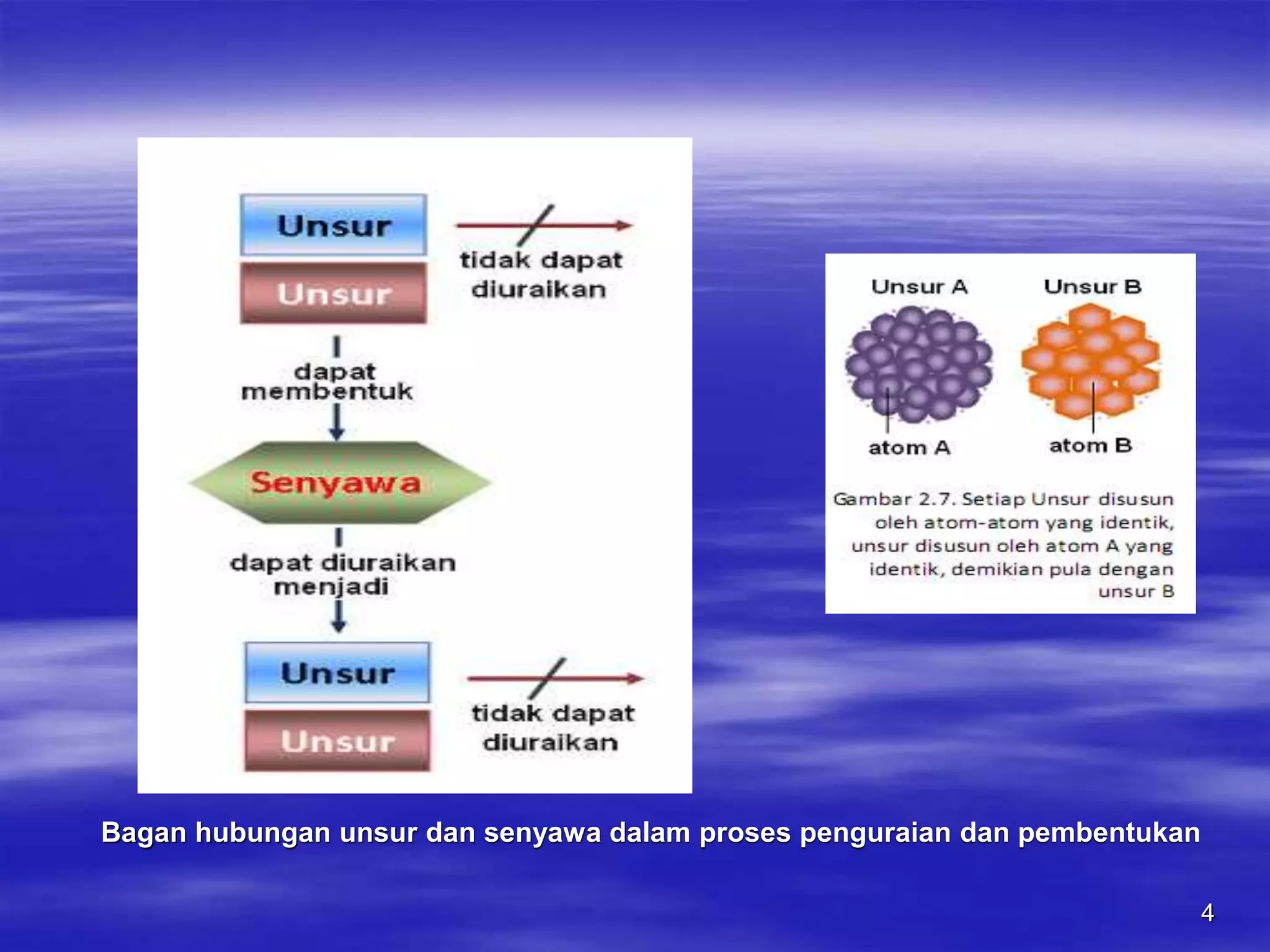 Unsur

Unsur

tidak dapat diuraikan

dapat membentuk

Senyawa

dapat diuraikan menjadi

Unsur

Unsur

tidak dapat diuraikan

Unsur A

Unsur B

atom A

atom B

Gambar 2.7. Setiap Unsur disusun oleh atom-atom yang identik, unsur disusun oleh atom A yang identik, demikian pula dengan unsur B

Bagan hubungan unsur dan senyawa dalam proses penguraian dan pembentukan

4